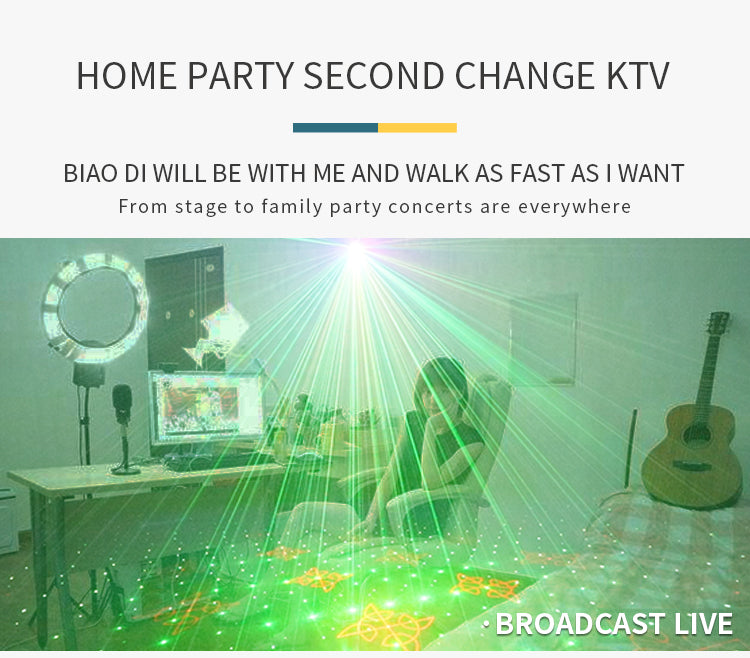 HOME PARTY SECOND CHANGE KTV

BIAO DI WILL BE WITH ME AND WALK AS FAST AS I WANT

From stage to family party concerts are everywhere

· BROADCAST LIVE